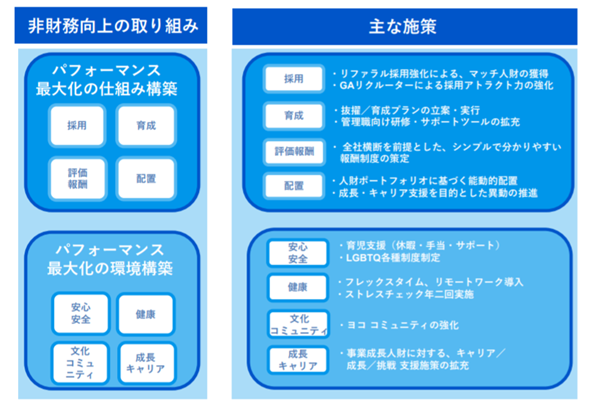 非財務向上の取り組み

パフォーマンス
最大化の仕組み構築

採用

育成

評価
報酬

配置

パフォーマンス
最大化の環境構築

安心
安全

健康

文化
コミュ
ニティ

成長
キャリア

主な施策

採用
・リファラル採用強化による、マッチ人財の獲得
・GAリクルーターによる採用アトラクト力の強化

育成
・抜擢／育成プランの立案・実行
・管理職向け研修・サポートツールの拡充

評価報酬
・全社横断を前提とした、シンプルで分かりやすい報酬制度の策定

配置
・人財ポートフォリオに基づく能動的配置
・成長・キャリア支援を目的とした異動の推進

安心
安全
・育児支援（休暇・手当・サポート）
・LGBTQ各種制度制定

健康
・フレックスタイム、リモートワーク導入
・ストレスチェック年二回実施

文化
コミュニティ
・ヨコ コミュニティの強化

成長
キャリア
・事業成長人財に対する、キャリア／成長／挑戦 支援施策の拡充